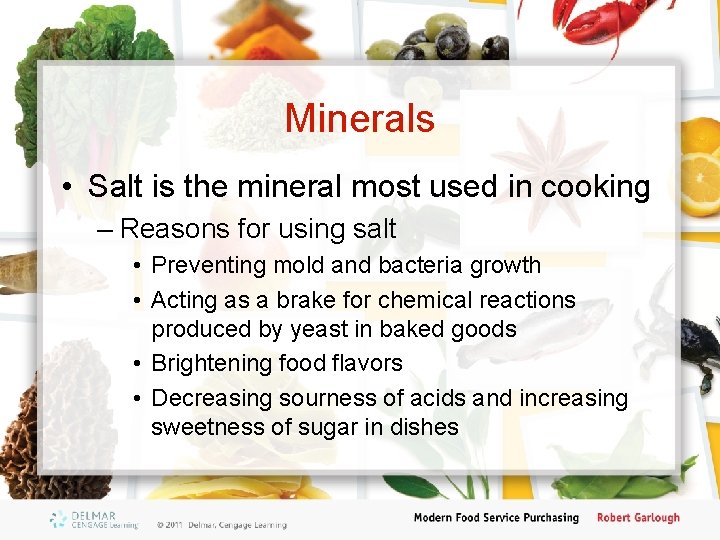 Minerals

• Salt is the mineral most used in cooking

– Reasons for using salt

• Preventing mold and bacteria growth

• Acting as a brake for chemical reactions produced by yeast in baked goods

• Brightening food flavors

• Decreasing sourness of acids and increasing sweetness of sugar in dishes

DELMAR CENGAGE Learning

© 2011 Delmar, Cengage Learning

Modern Food Service Purchasing

Robert Garlough